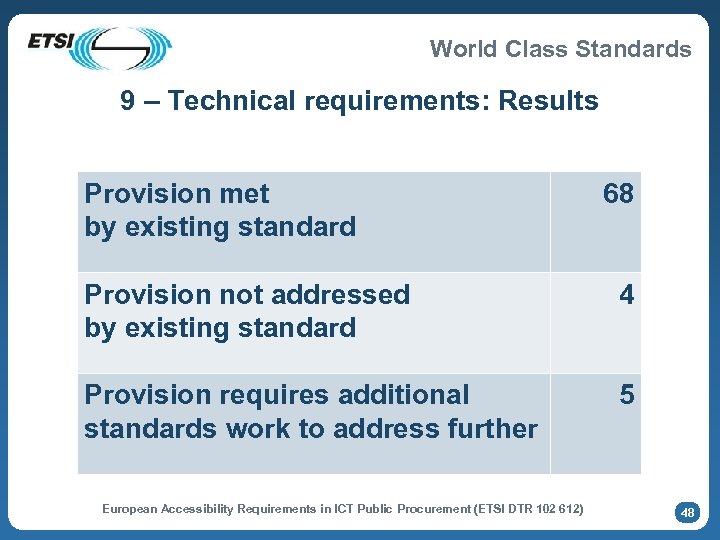 ETSI

World Class Standards

9 – Technical requirements: Results

| Provision met by existing standard | 68 |
|---|---|
| Provision not addressed by existing standard | 4 |
| Provision requires additional standards work to address further | 5 |

European Accessibility Requirements in ICT Public Procurement (ETSI DTR 102 612)

48